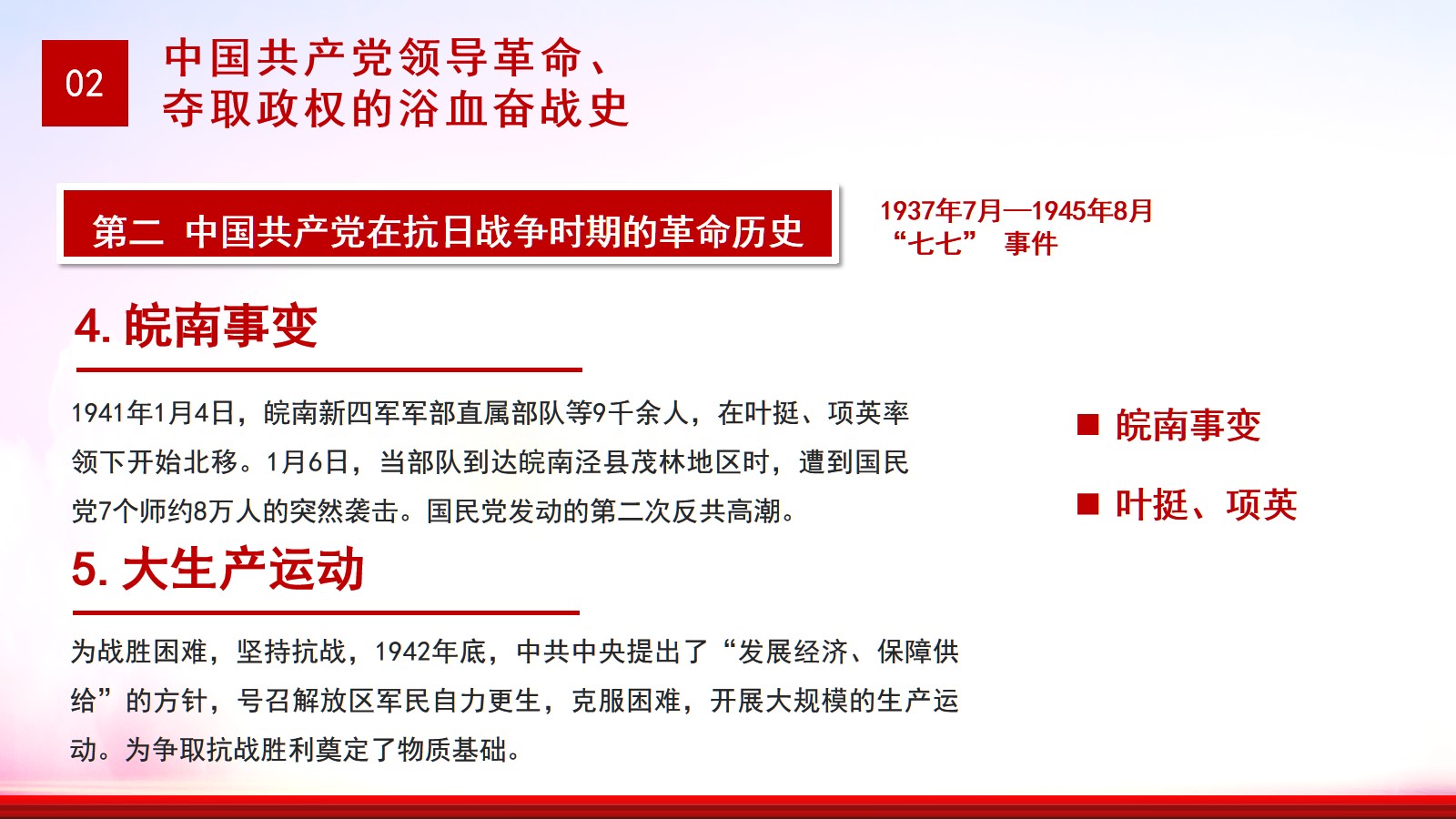 02

中国共产党领导革命、夺取政权的浴血奋战史

第二 中国共产党在抗日战争时期的革命历史

1937年7月—1945年8月
“七七” 事件

4. 皖南事变

1941年1月4日，皖南新四军军部直属部队等9千余人，在叶挺、项英率领下开始北移。1月6日，当部队到达皖南泾县茂林地区时，遭到国民党7个师约8万人的突然袭击。国民党发动的第二次反共高潮。

■ 皖南事变

■ 叶挺、项英

5. 大生产运动

为战胜困难，坚持抗战，1942年底，中共中央提出了“发展经济、保障供给”的方针，号召解放区军民自力更生，克服困难，开展大规模的生产运动。为争取抗战胜利奠定了物质基础。